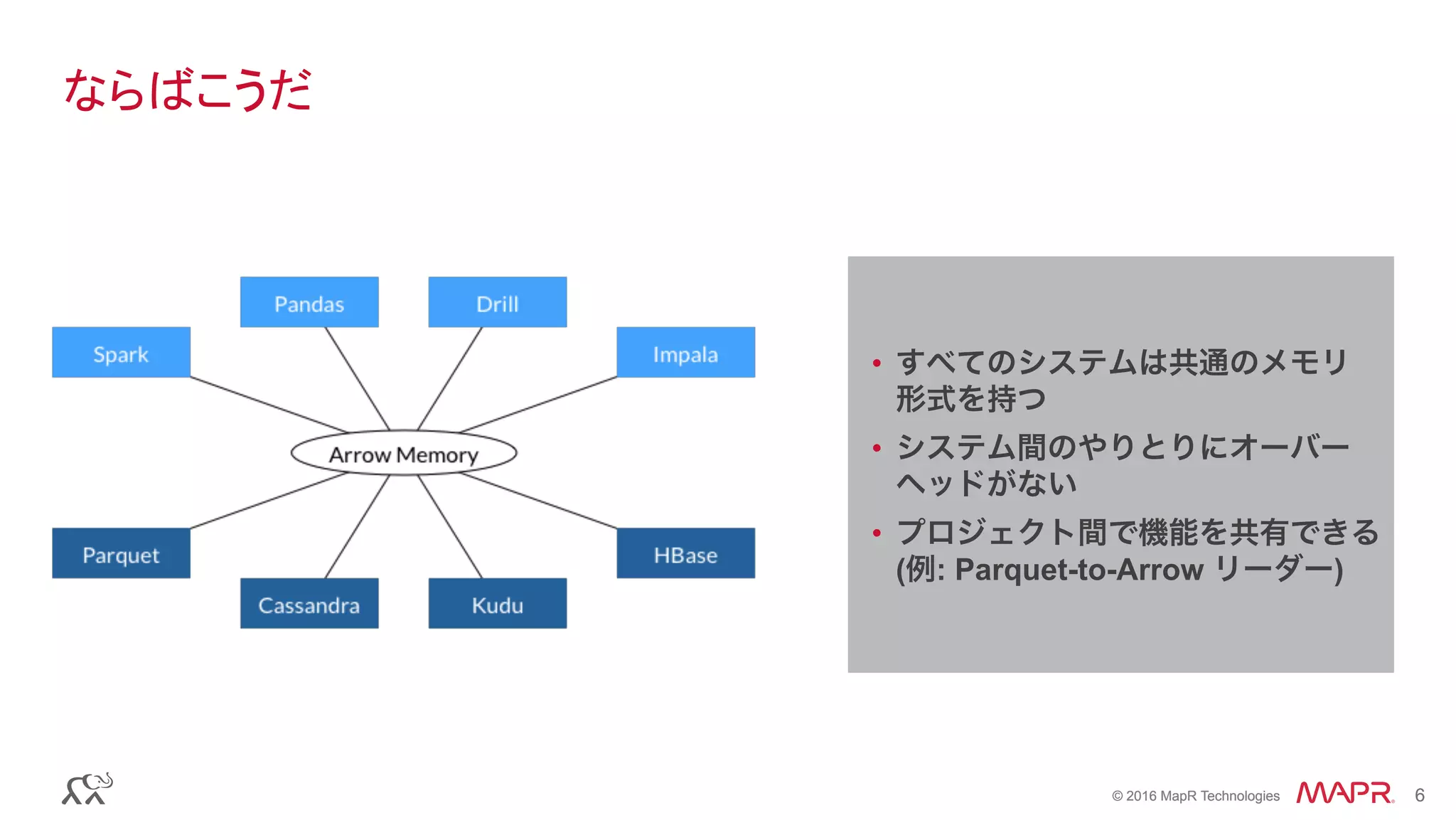 ならばこうだ

Pandas

Drill

Spark

Impala

Arrow Memory

Parquet

HBase

Cassandra

Kudu

• すべてのシステムは共通のメモリ形式を持つ
• システム間のやりとりにオーバーヘッドがない
• プロジェクト間で機能を共有できる (例: Parquet-to-Arrow リーダー)

© 2016 MapR Technologies MAPR. 6